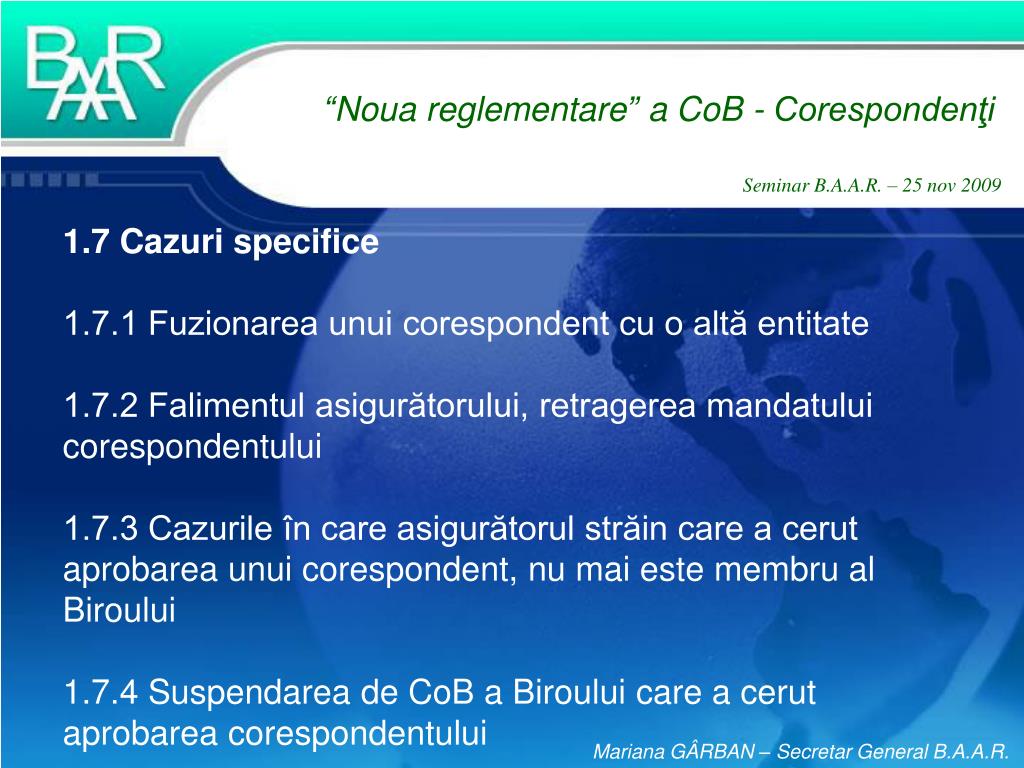 BAAR

“Noua reglementare” a CoB - Corespondenţi

Seminar B.A.A.R. – 25 nov 2009

1.7 Cazuri specifice

1.7.1 Fuzionarea unui corespondent cu o altă entitate

1.7.2 Falimentul asigurătorului, retragerea mandatului corespondentului

1.7.3 Cazurile în care asigurătorul străin care a cerut aprobarea unui corespondent, nu mai este membru al Biroului

1.7.4 Suspendarea de CoB a Biroului care a cerut aprobarea corespondentului

Mariana GÂRBAN – Secretar General B.A.A.R.